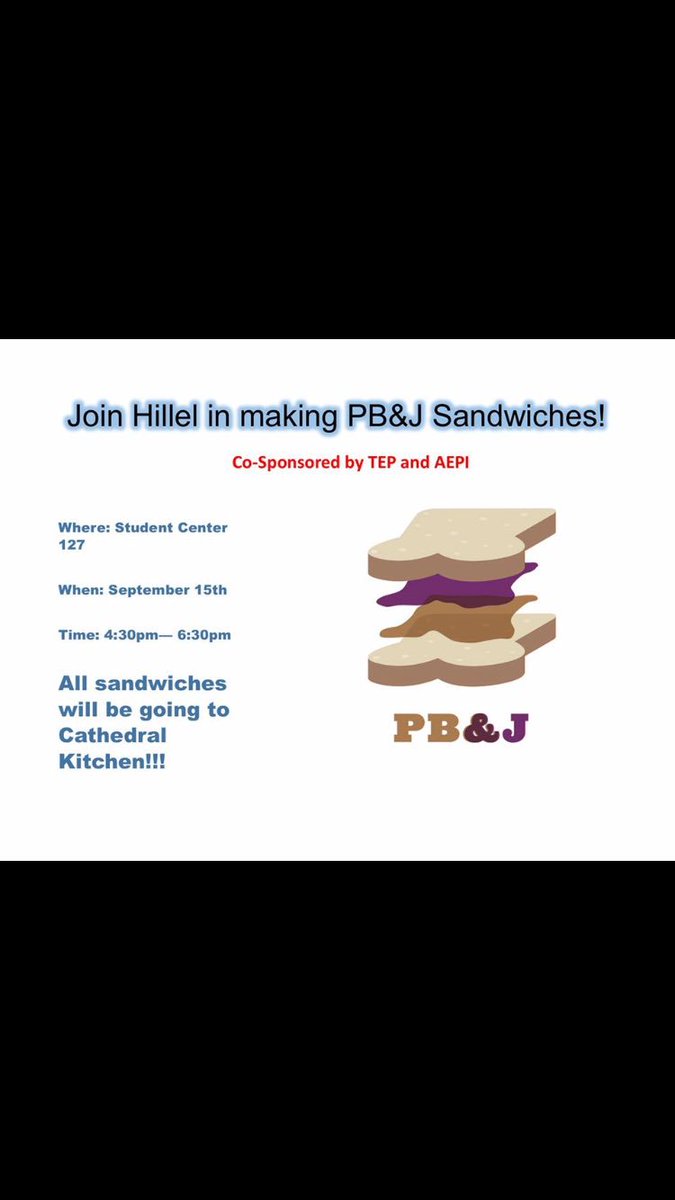 Join Hillel in making PB&J Sandwiches!

Co-Sponsored by TEP and AEPI

Where: Student Center 127

When: September 15th

Time: 4:30pm— 6:30pm

All sandwiches will be going to Cathedral Kitchen!!!

PB&J